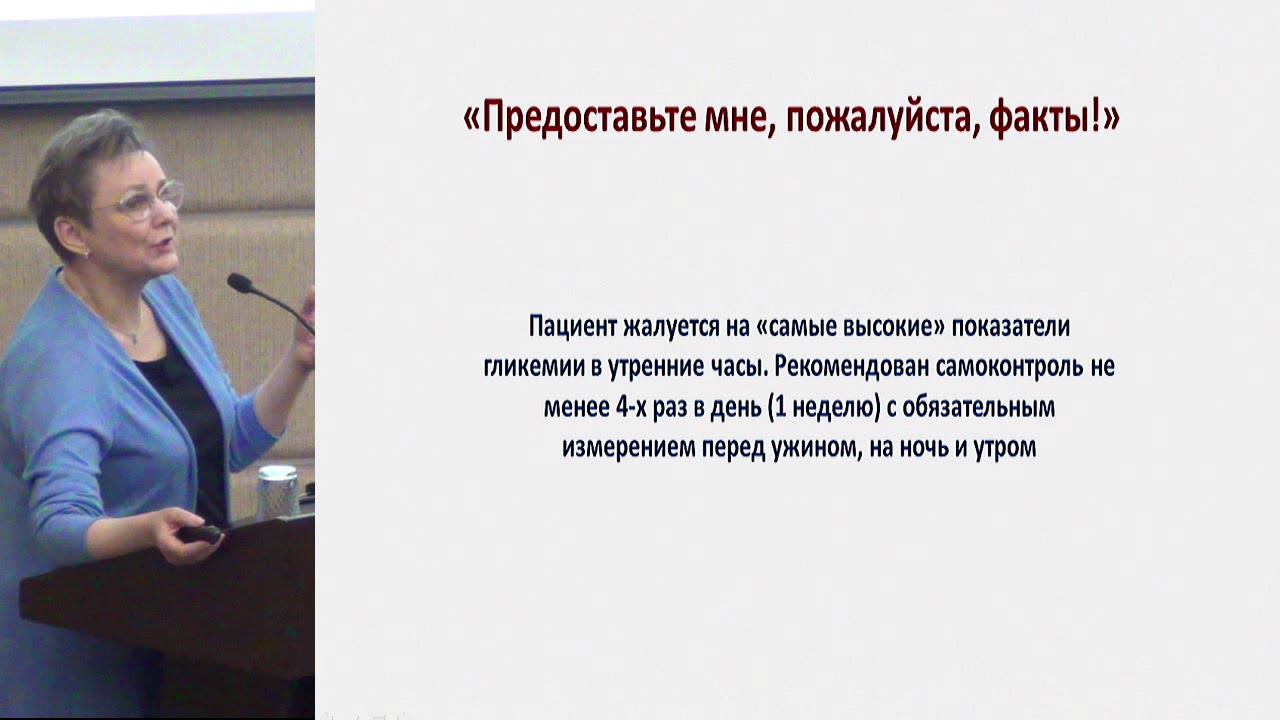 «Предоставьте мне, пожалуйста, факты!»

Пациент жалуется на «самые высокие» показатели гликемии в утренние часы. Рекомендован самоконтроль не менее 4-х раз в день (1 неделю) с обязательным измерением перед ужином, на ночь и утром